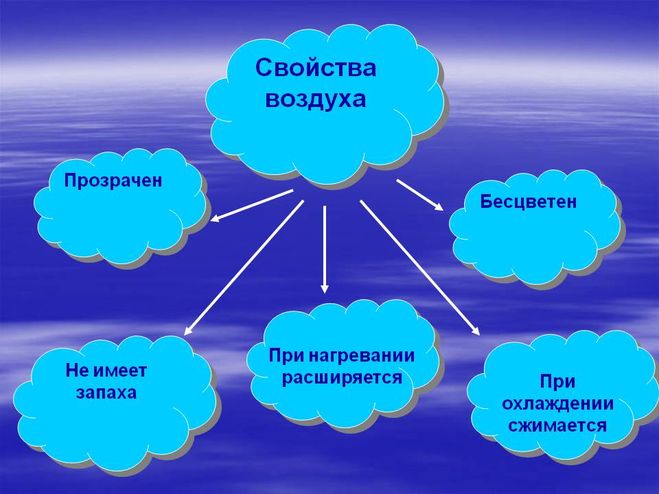 Свойства воздуха

Прозрачен

Бесцветен

Не имеет запаха

При нагревании расширяется

При охлаждении сжимается